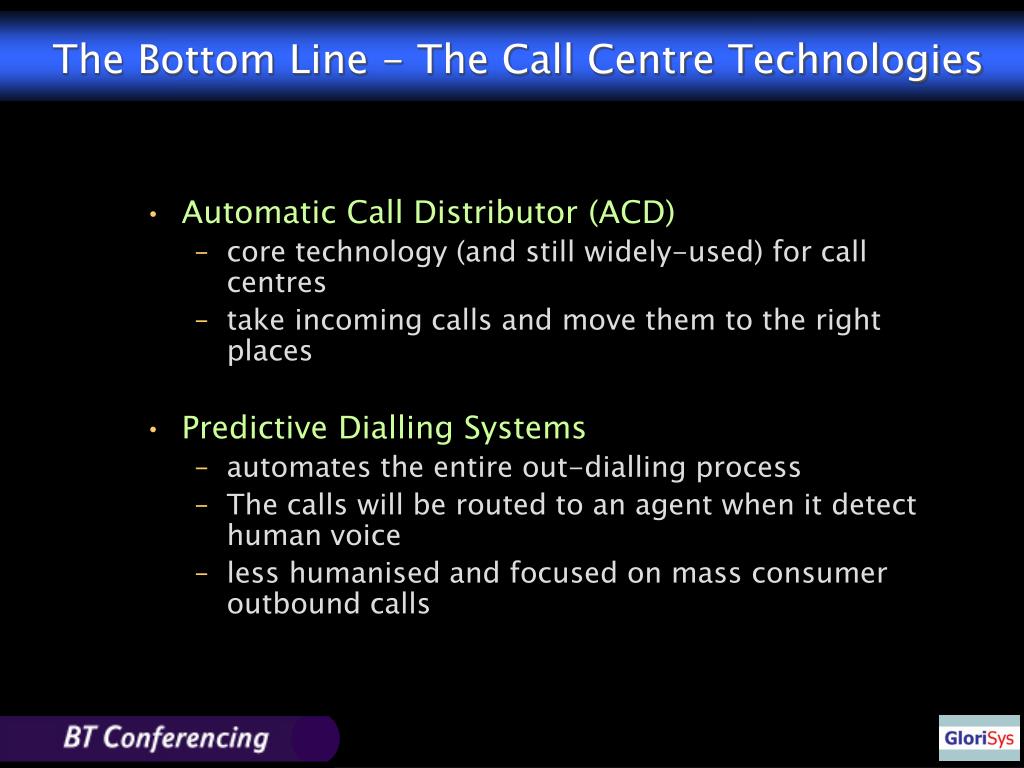 The Bottom Line - The Call Centre Technologies

• Automatic Call Distributor (ACD)
– core technology (and still widely-used) for call centres
– take incoming calls and move them to the right places

• Predictive Dialling Systems
– automates the entire out-dialling process
– The calls will be routed to an agent when it detect human voice
– less humanised and focused on mass consumer outbound calls

BT Conferencing

GloriSys